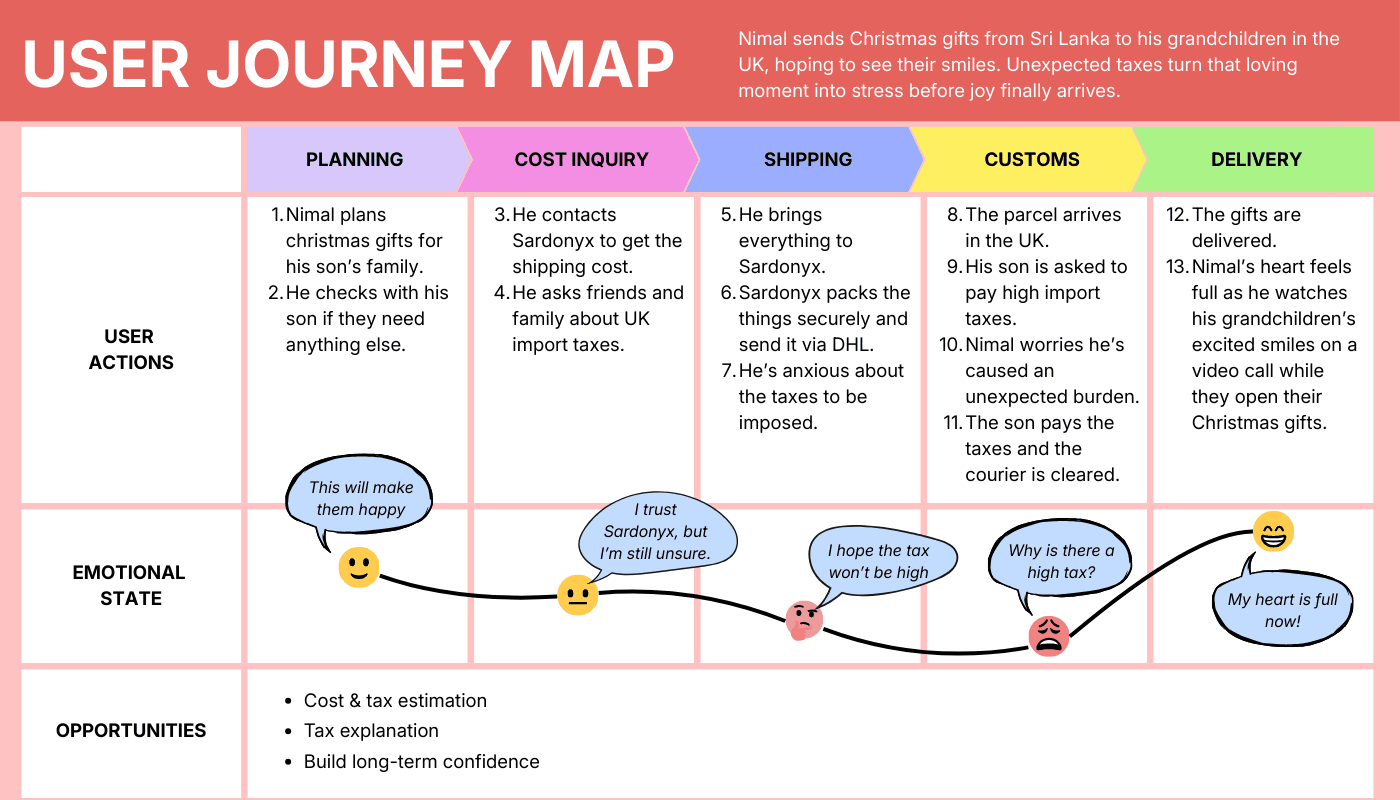 USER JOURNEY MAP

Nimal sends Christmas gifts from Sri Lanka to his grandchildren in the UK, hoping to see their smiles. Unexpected taxes turn that loving moment into stress before joy finally arrives.

| | PLANNING | COST INQUIRY | SHIPPING | CUSTOMS | DELIVERY |
|---|---|---|---|---|---|
| USER ACTIONS | 1. Nimal plans christmas gifts for his son's family. 2. He checks with his son if they need anything else. | 3. He contacts Sardonyx to get the shipping cost. 4. He asks friends and family about UK import taxes. | 5. He brings everything to Sardonyx. 6. Sardonyx packs the things securely and send it via DHL. 7. He's anxious about the taxes to be imposed. | 8. The parcel arrives in the UK. 9. His son is asked to pay high import taxes. 10. Nimal worries he's caused an unexpected burden. 11. The son pays the taxes and the courier is cleared. | 12. The gifts are delivered. 13. Nimal's heart feels full as he watches his grandchildren's excited smiles on a video call while they open their Christmas gifts. |
| EMOTIONAL STATE | This will make them happy | I trust Sardonyx, but I'm still unsure. | I hope the tax won't be high | Why is there a high tax? | My heart is full now! |
| OPPORTUNITIES | • Cost & tax estimation • Tax explanation • Build long-term confidence | | | | |